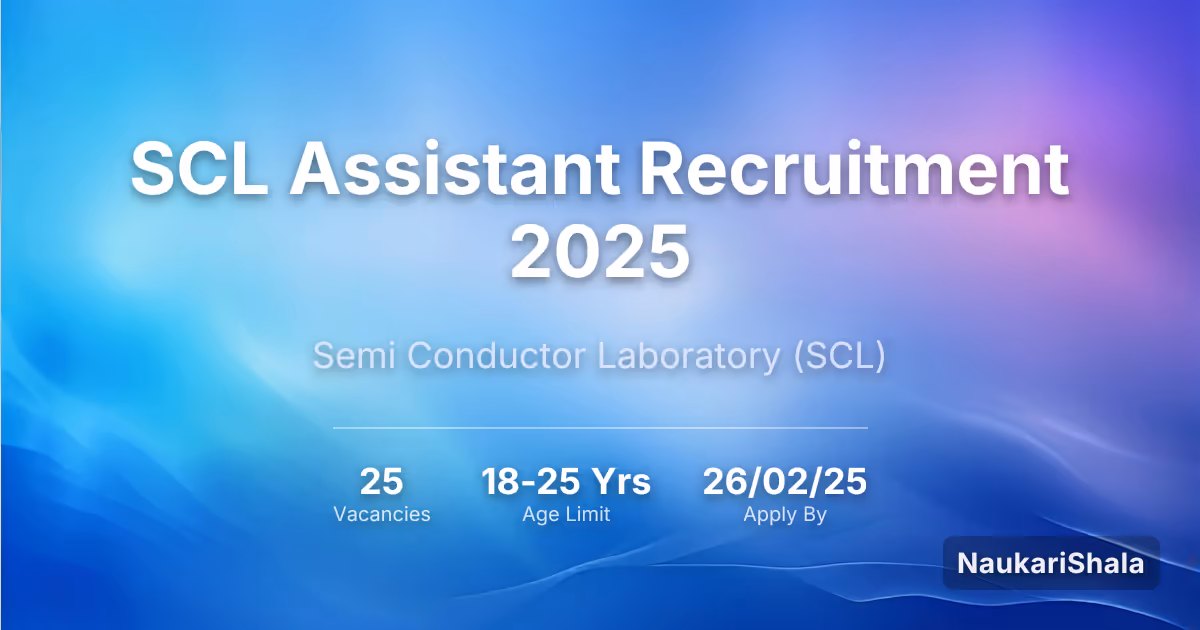 SCL Assistant Recruitment 2025

Semi Conductor Laboratory (SCL)

25
Vacancies

18-25 Yrs
Age Limit

26/02/25
Apply By

NaukariShala